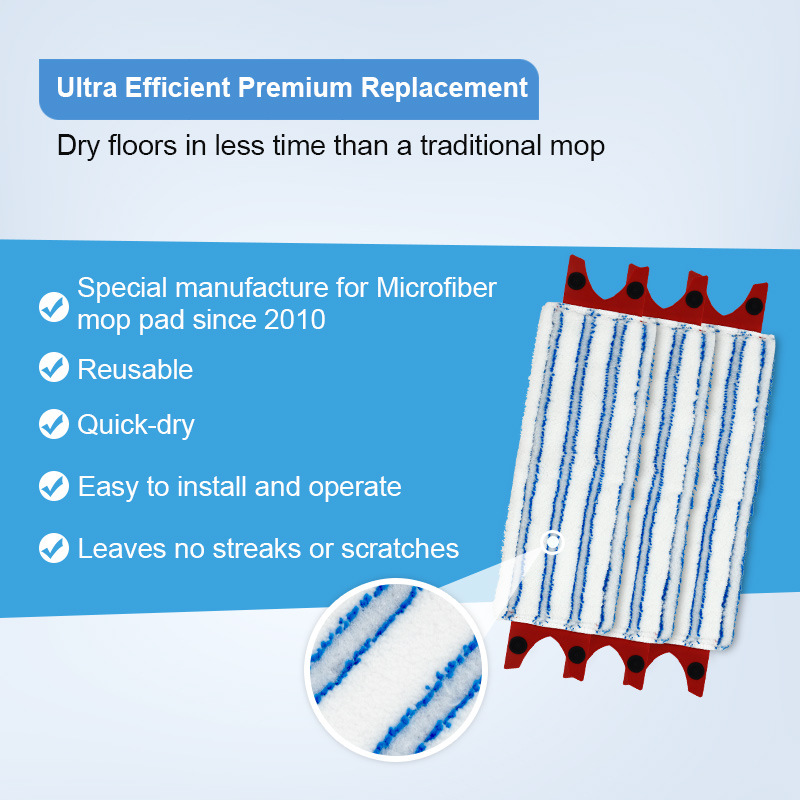 Ultra Efficient Premium Replacement

Dry floors in less time than a traditional mop

Special manufacture for Microfiber mop pad since 2010

Reusable

Quick-dry

Easy to install and operate

Leaves no streaks or scratches